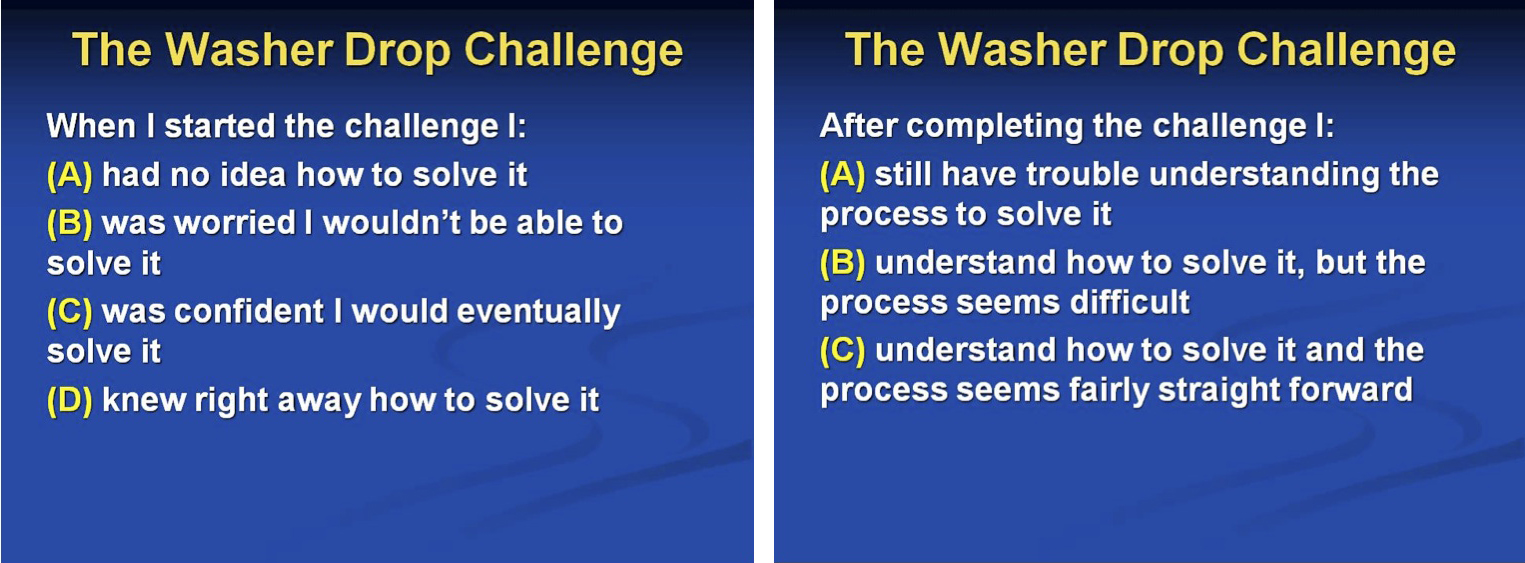 The Washer Drop Challenge

When I started the challenge I:

(A) had no idea how to solve it

(B) was worried I wouldn't be able to solve it

(C) was confident I would eventually solve it

(D) knew right away how to solve it

The Washer Drop Challenge

After completing the challenge I:

(A) still have trouble understanding the process to solve it

(B) understand how to solve it, but the process seems difficult

(C) understand how to solve it and the process seems fairly straight forward